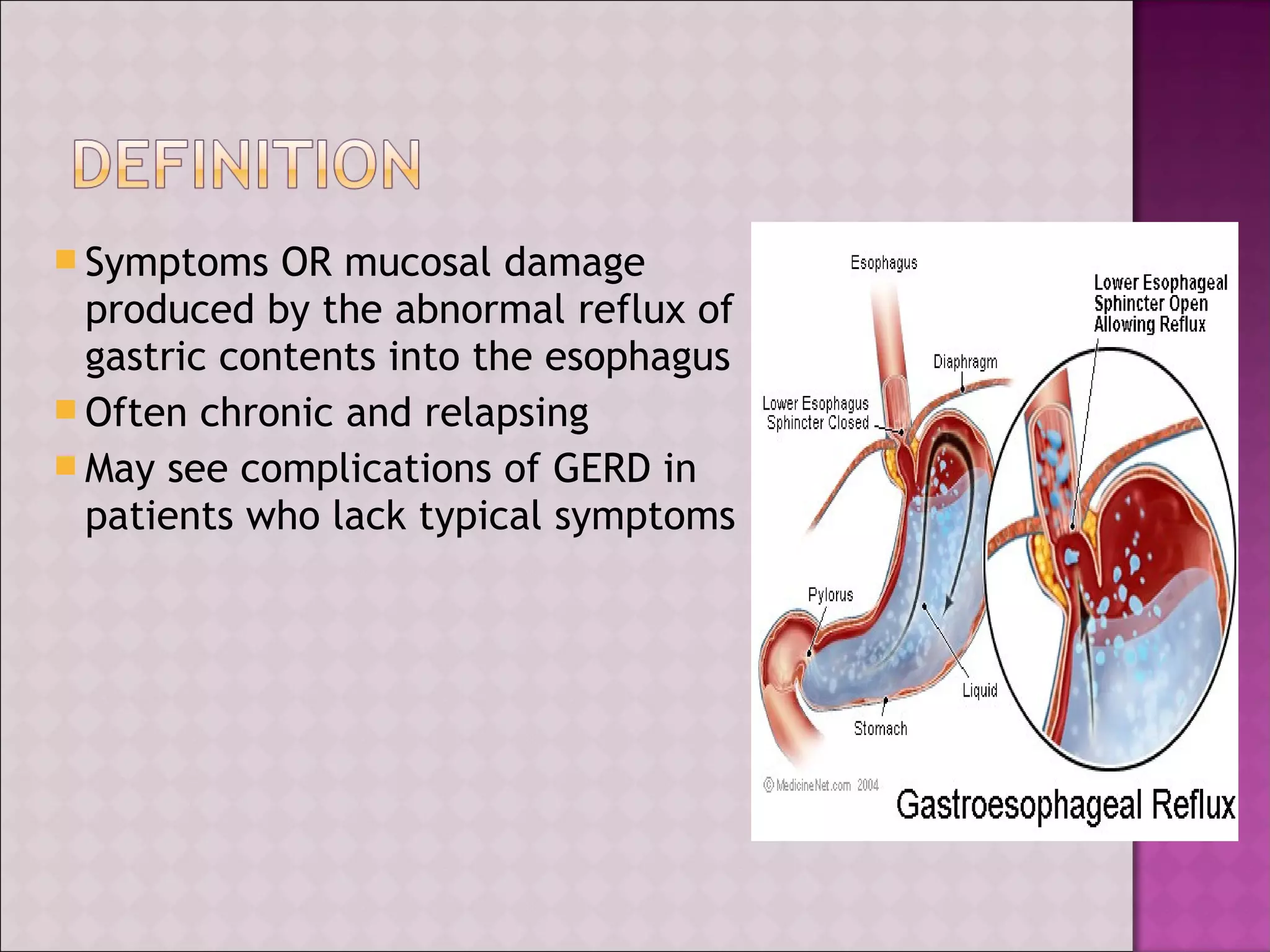 DEFINITION

Symptoms OR mucosal damage produced by the abnormal reflux of gastric contents into the esophagus

Often chronic and relapsing

May see complications of GERD in patients who lack typical symptoms

Esophagus

Lower Esophageal Sphincter Open Allowing Reflux

Diaphragm

Lower Esophagus Sphincter Closed

Pylorus

Liquid

Stomach

© MedicineNet.com 2004

Gastroesophageal Reflux